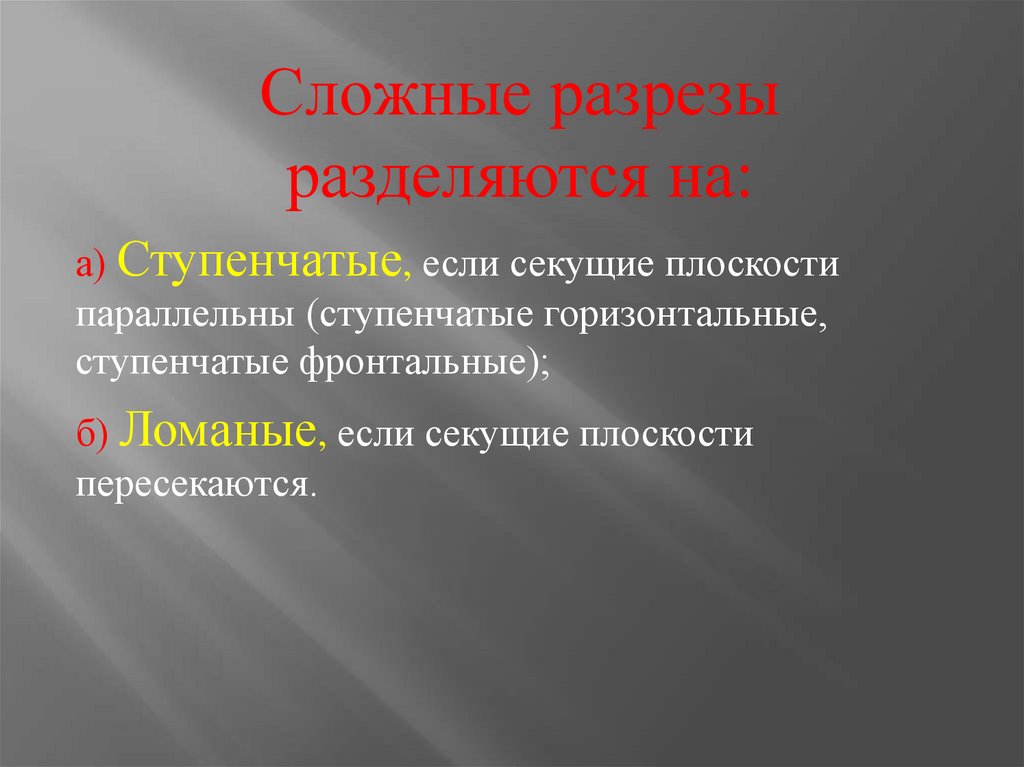 Сложные разрезы разделяются на:

а) Ступенчатые, если секущие плоскости параллельны (ступенчатые горизонтальные, ступенчатые фронтальные);

б) Ломаные, если секущие плоскости пересекаются.